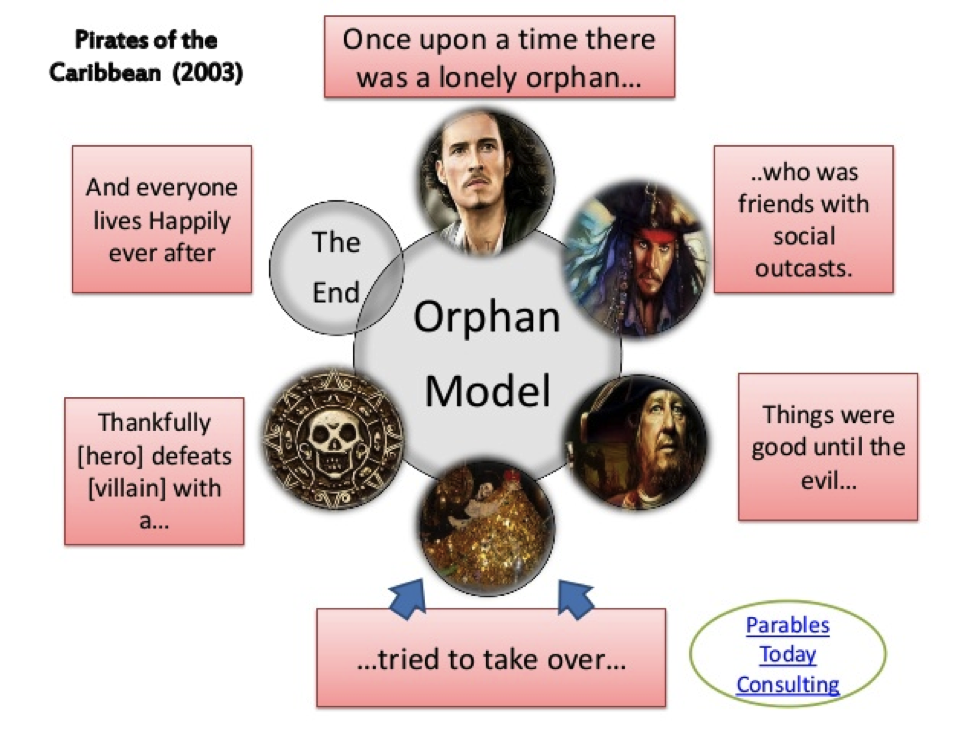 Pirates of the Caribbean (2003)

Once upon a time there was a lonely orphan…

..who was friends with social outcasts.

Things were good until the evil…

…tried to take over…

Thankfully [hero] defeats [villain] with a…

And everyone lives Happily ever after

The End

Orphan Model

Parables Today Consulting